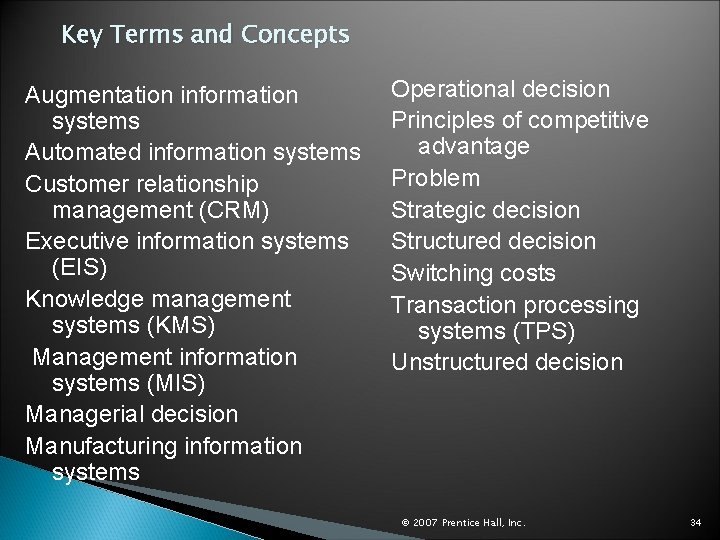 Key Terms and Concepts

Augmentation information systems
Automated information systems
Customer relationship management (CRM)
Executive information systems (EIS)
Knowledge management systems (KMS)
Management information systems (MIS)
Managerial decision
Manufacturing information systems

Operational decision
Principles of competitive advantage
Problem
Strategic decision
Structured decision
Switching costs
Transaction processing systems (TPS)
Unstructured decision

© 2007 Prentice Hall, Inc.

34